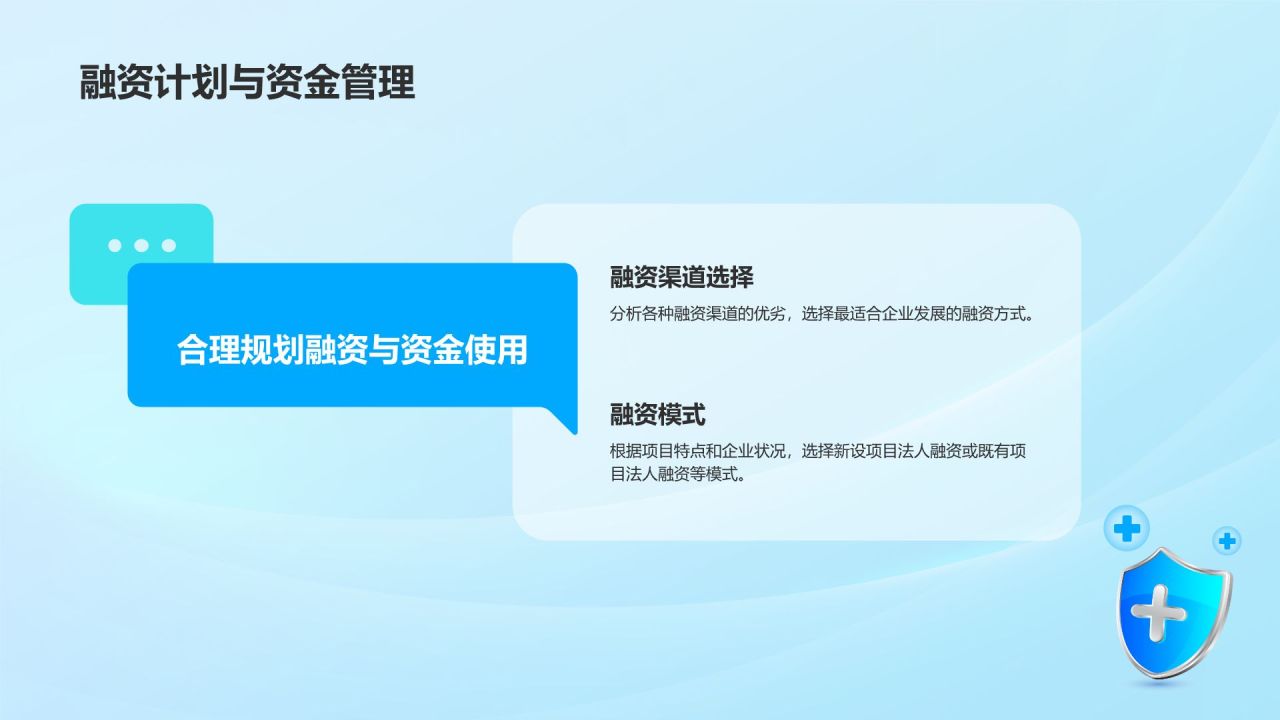 融资计划与资金管理

合理规划融资与资金使用

融资渠道选择

分析各种融资渠道的优劣，选择最适合企业发展的融资方式。

融资模式

根据项目特点和企业状况，选择新设项目法人融资或既有项目法人融资等模式。